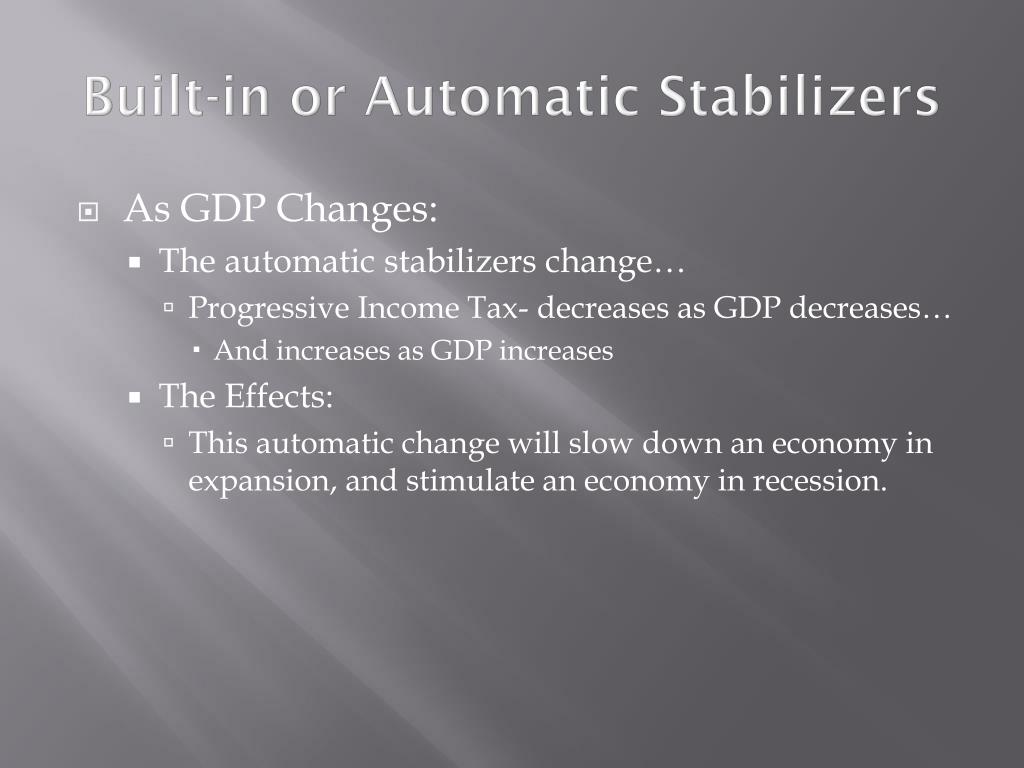 Built-in or Automatic Stabilizers

As GDP Changes:

The automatic stabilizers change…

Progressive Income Tax- decreases as GDP decreases…

And increases as GDP increases

The Effects:

This automatic change will slow down an economy in expansion, and stimulate an economy in recession.